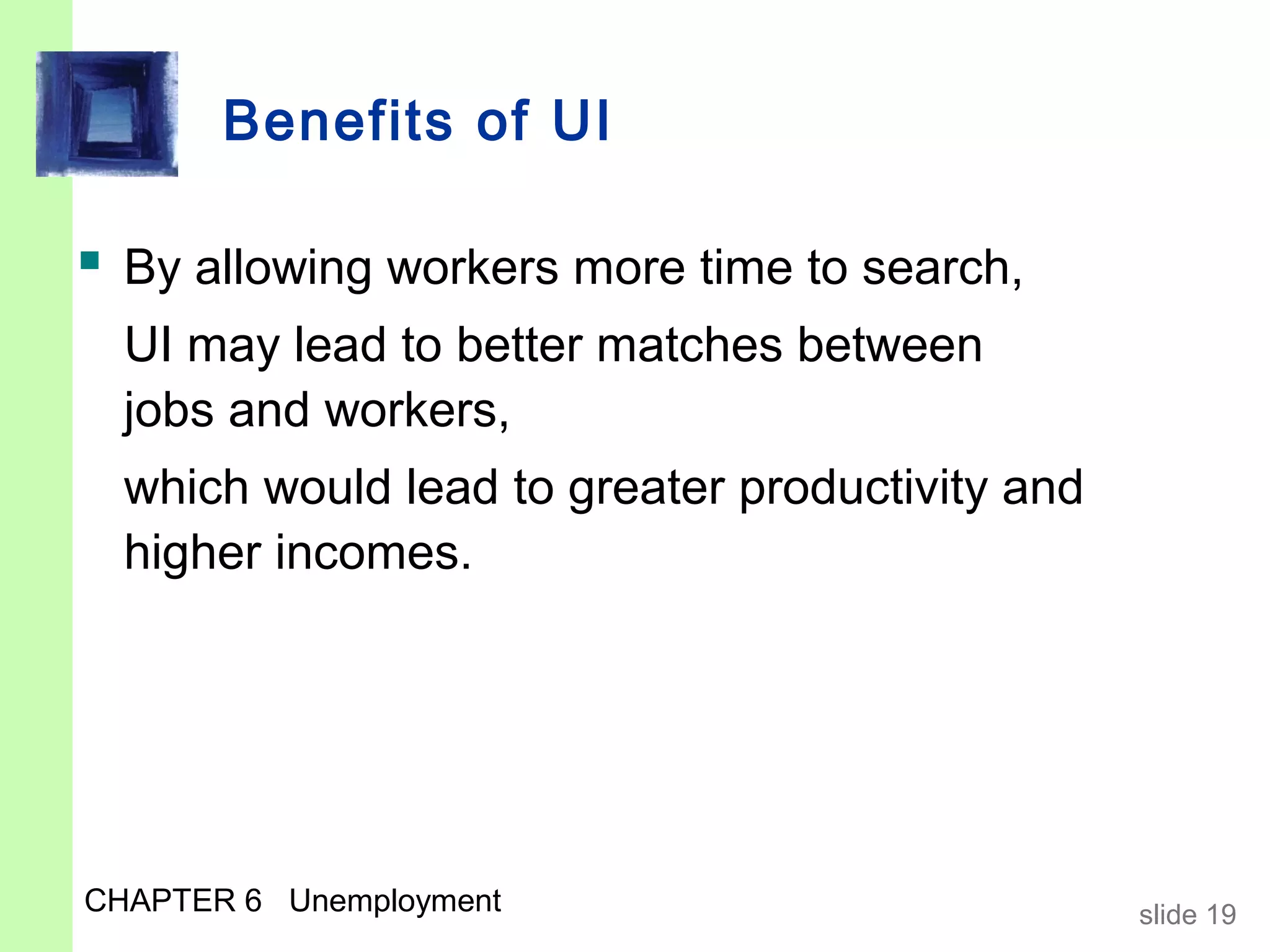 Benefits of UI

By allowing workers more time to search,

UI may lead to better matches between jobs and workers,

which would lead to greater productivity and higher incomes.

CHAPTER 6 Unemployment

slide 19